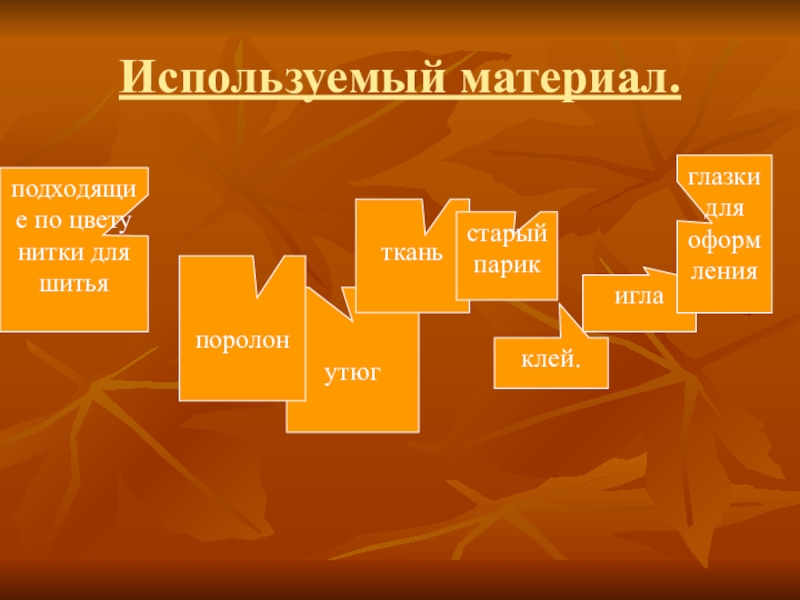 Используемый материал.

подходящие по цвету нитки для шитья

поролон

утюг

ткань

старый парик

клей.

игла

глазки для оформления